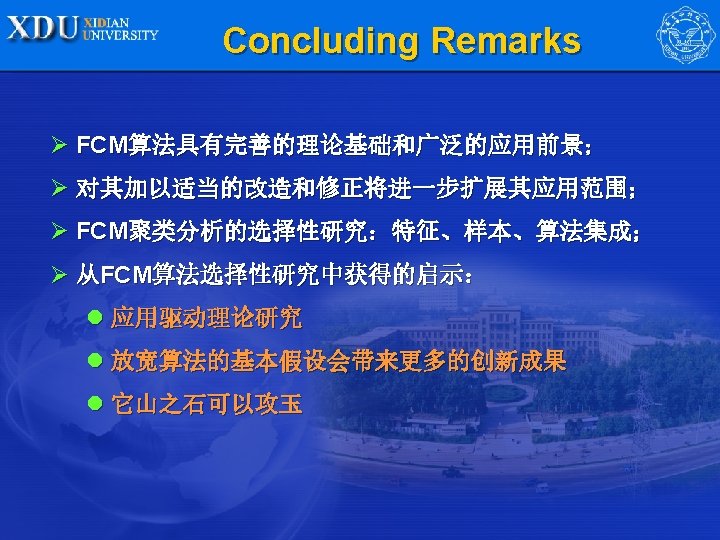 XDU XIDIAN UNIVERSITY

Concluding Remarks

➢ FCM算法具有完善的理论基础和广泛的应用前景；

➢ 对其加以适当的改造和修正将进一步扩展其应用范围；

➢ FCM聚类分析的选择性研究：特征、样本、算法集成；

➢ 从FCM算法选择性研究中获得的启示：

● 应用驱动理论研究

● 放宽算法的基本假设会带来更多的创新成果

● 它山之石可以攻玉